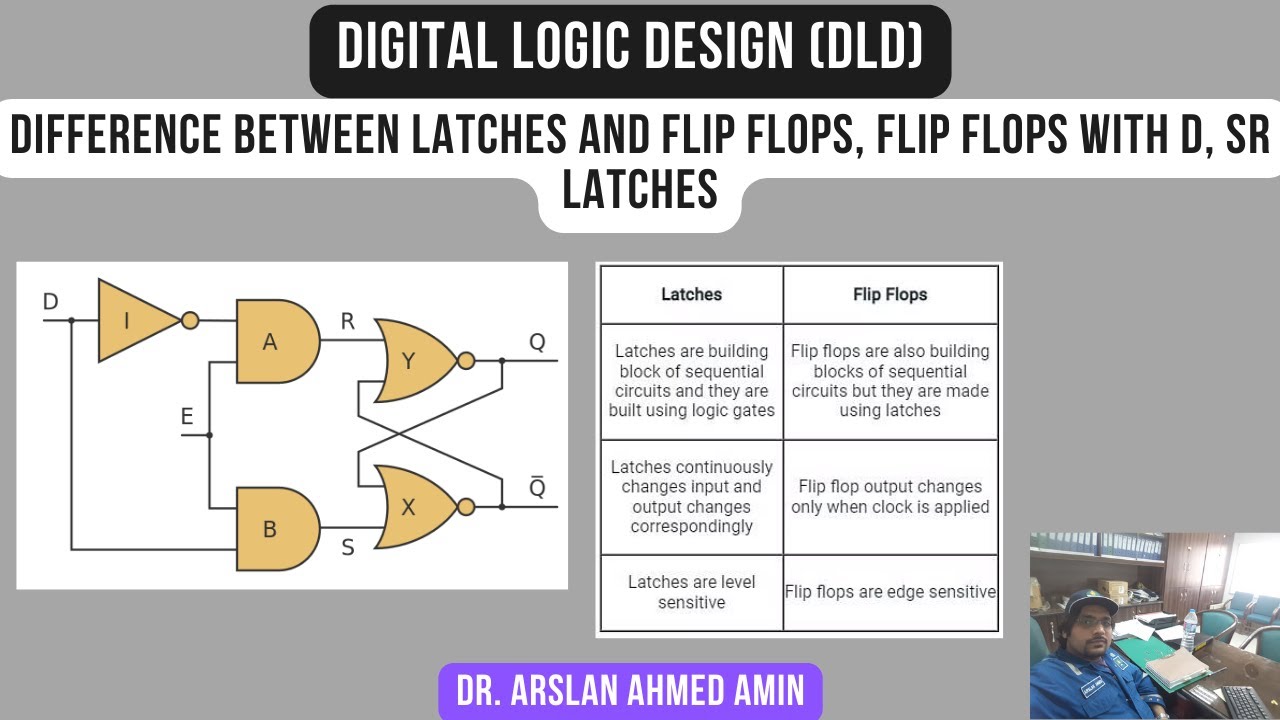 DIGITAL LOGIC DESIGN (DLD)

DIFFERENCE BETWEEN LATCHES AND FLIP FLOPS, FLIP FLOPS WITH D, SR LATCHES

D
I
A
R
Y
Q
E
B
S
X
$\bar{Q}$

| Latches | Flip Flops |
|---|---|
| Latches are building block of sequential circuits and they are built using logic gates | Flip flops are also building blocks of sequential circuits but they are made using latches |
| Latches continuously changes input and output changes correspondingly | Flip flop output changes only when clock is applied |
| Latches are level sensitive | Flip flops are edge sensitive |

DR. ARSLAN AHMED AMIN